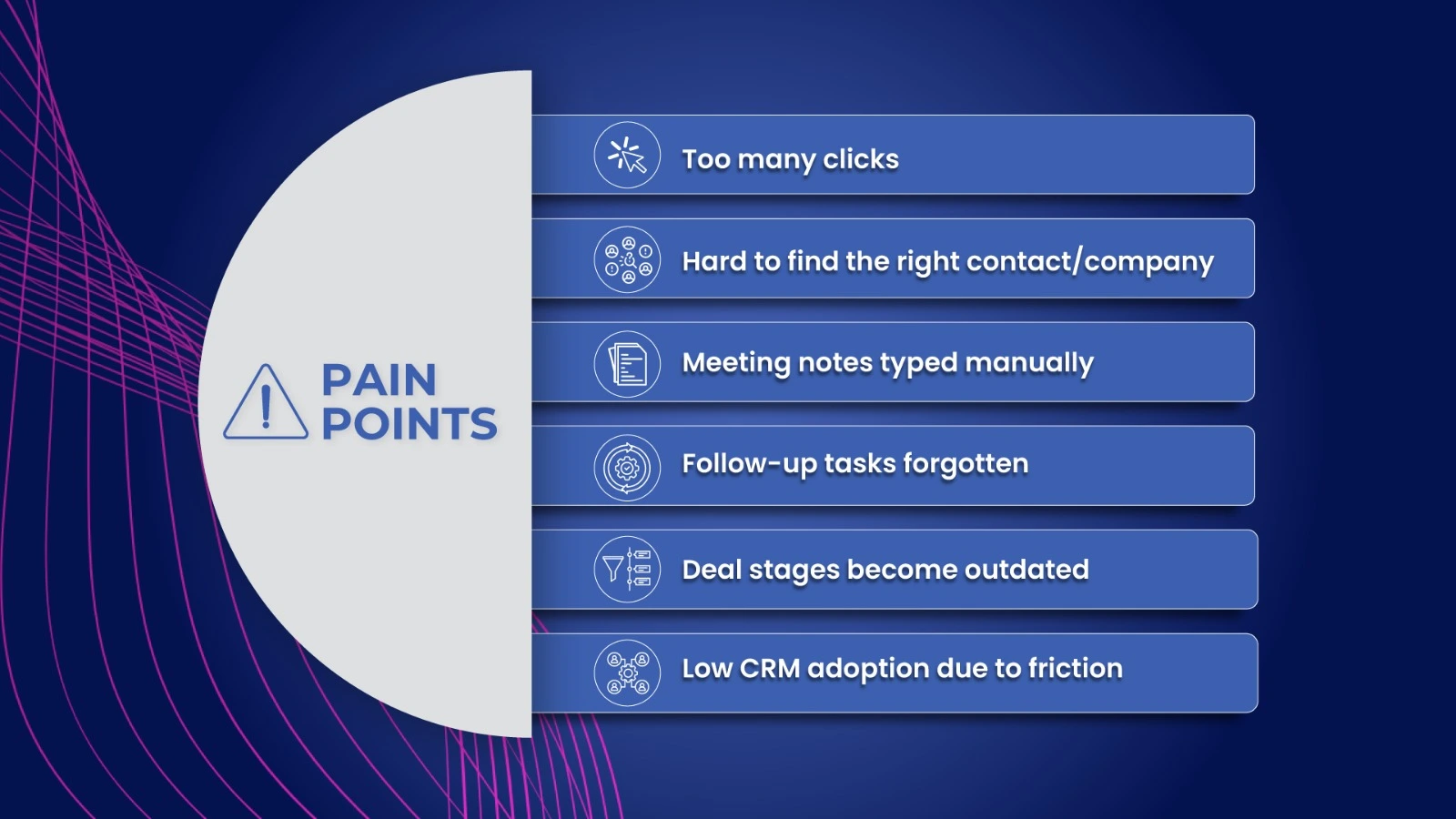 PAIN POINTS

Too many clicks

Hard to find the right contact/company

Meeting notes typed manually

Follow-up tasks forgotten

Deal stages become outdated

Low CRM adoption due to friction